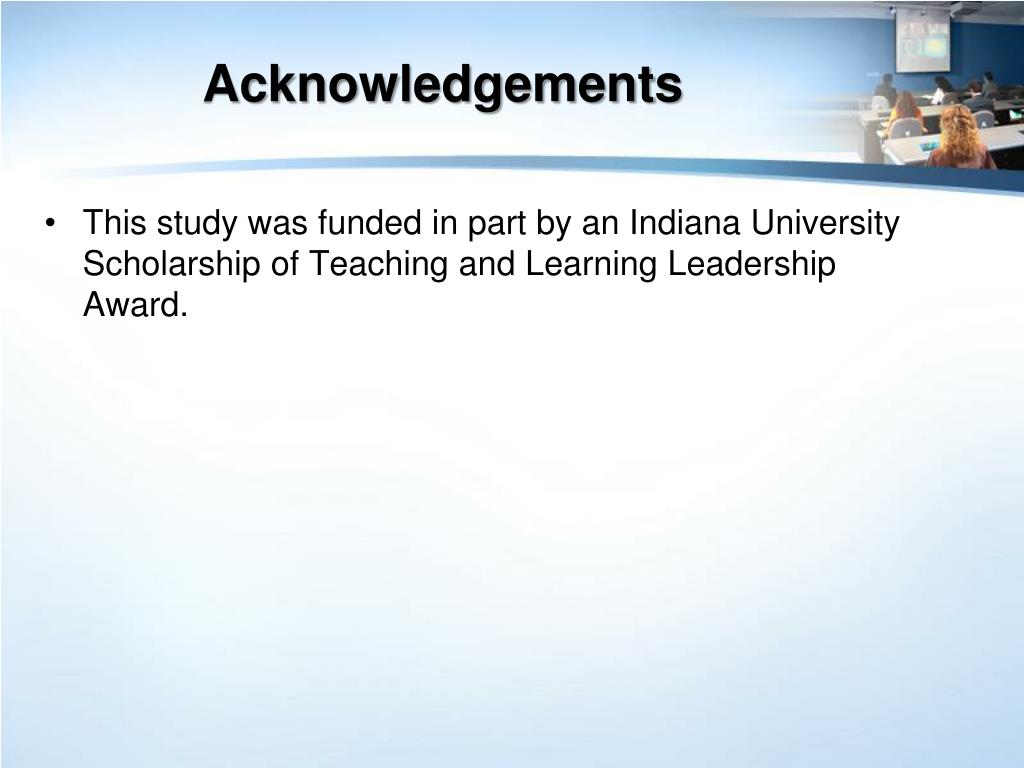 Acknowledgements

• This study was funded in part by an Indiana University Scholarship of Teaching and Learning Leadership Award.